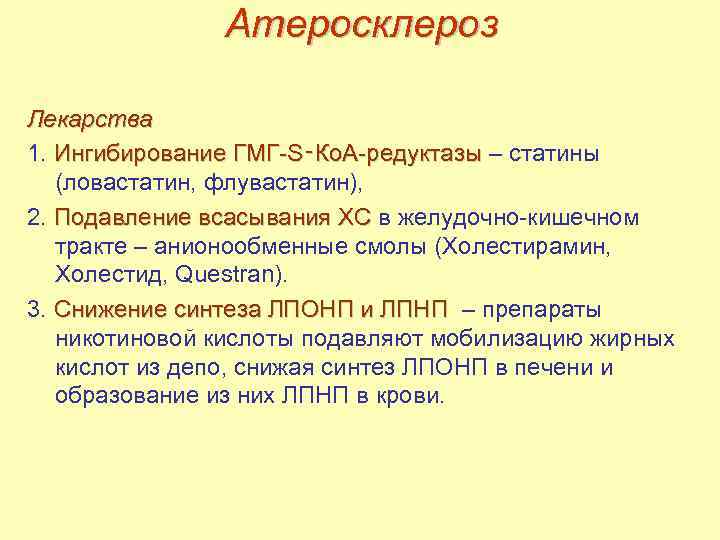 Атеросклероз

Лекарства

1. Ингибирование ГМГ-S-КоА-редуктазы – статины (ловастатин, флувастатин),

2. Подавление всасывания ХС в желудочно-кишечном тракте – анионообменные смолы (Холестирамин, Холестид, Questran).

3. Снижение синтеза ЛПОНП и ЛПНП – препараты никотиновой кислоты подавляют мобилизацию жирных кислот из депо, снижая синтез ЛПОНП в печени и образование из них ЛПНП в крови.